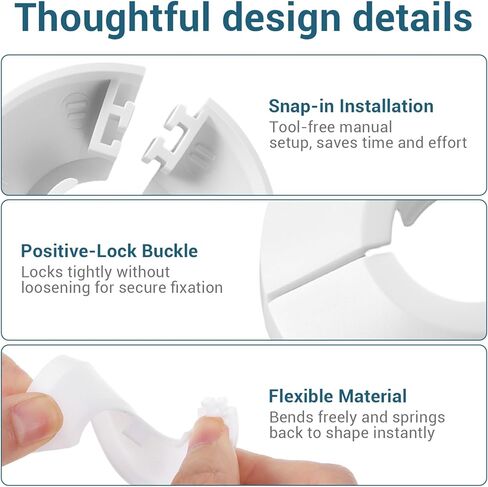 Thoughtful design details

Snap-in Installation
Tool-free manual setup, saves time and effort

Positive-Lock Buckle
Locks tightly without loosening for secure fixation

Flexible Material
Bends freely and springs back to shape instantly